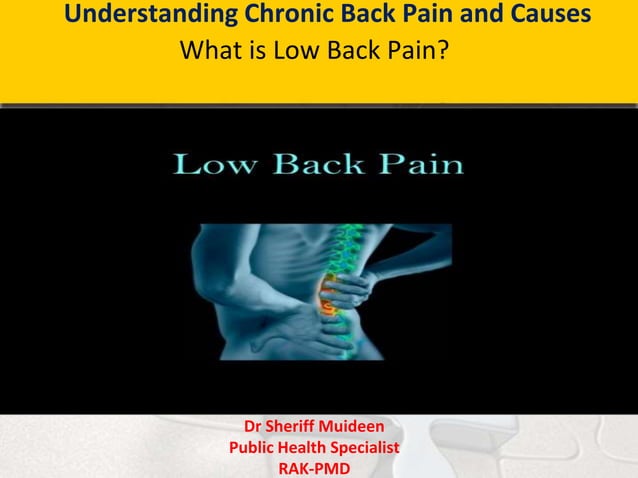 Understanding Chronic Back Pain and Causes
What is Low Back Pain?

Low Back Pain

Dr Sheriff Muideen
Public Health Specialist
RAK-PMD